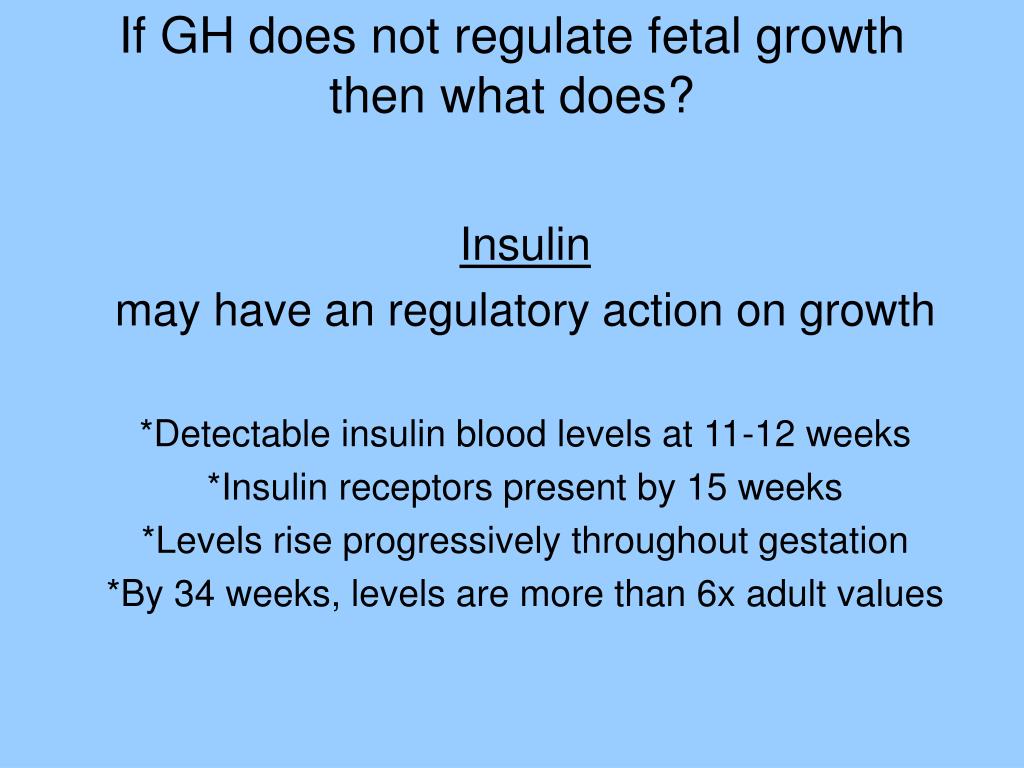 If GH does not regulate fetal growth then what does?

Insulin

may have an regulatory action on growth

*Detectable insulin blood levels at 11-12 weeks

*Insulin receptors present by 15 weeks

*Levels rise progressively throughout gestation

*By 34 weeks, levels are more than 6x adult values